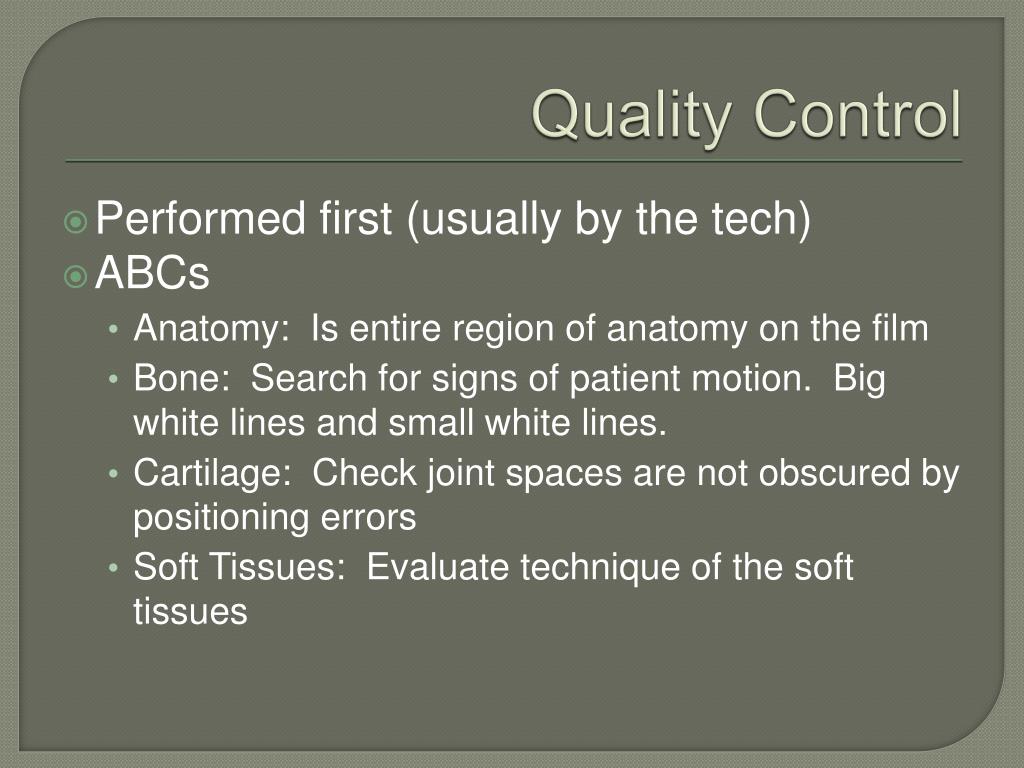 Quality Control

Performed first (usually by the tech)
ABCs
• Anatomy:  Is entire region of anatomy on the film
• Bone:  Search for signs of patient motion.  Big white lines and small white lines.
• Cartilage:  Check joint spaces are not obscured by positioning errors
• Soft Tissues:  Evaluate technique of the soft tissues